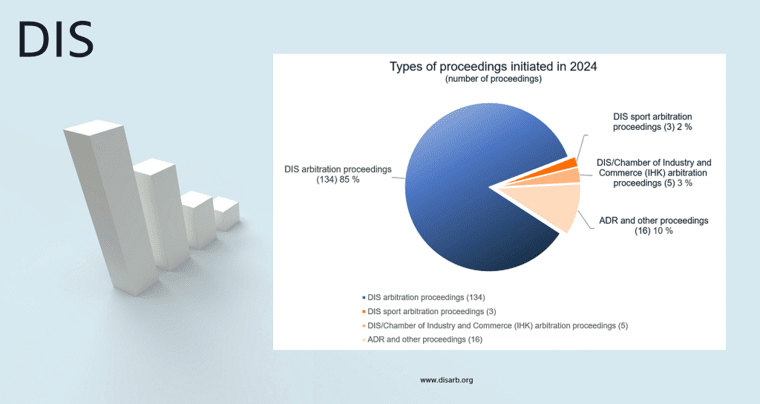 DIS

Types of proceedings initiated in 2024
(number of proceedings)

DIS arbitration proceedings (134) 85 %

DIS sport arbitration proceedings (3) 2 %

DIS/Chamber of Industry and Commerce (IHK) arbitration proceedings (5) 3 %

ADR and other proceedings (16) 10 %

DIS arbitration proceedings (134)
DIS sport arbitration proceedings (3)
DIS/Chamber of Industry and Commerce (IHK) arbitration proceedings (5)
ADR and other proceedings (16)

www.disarb.org